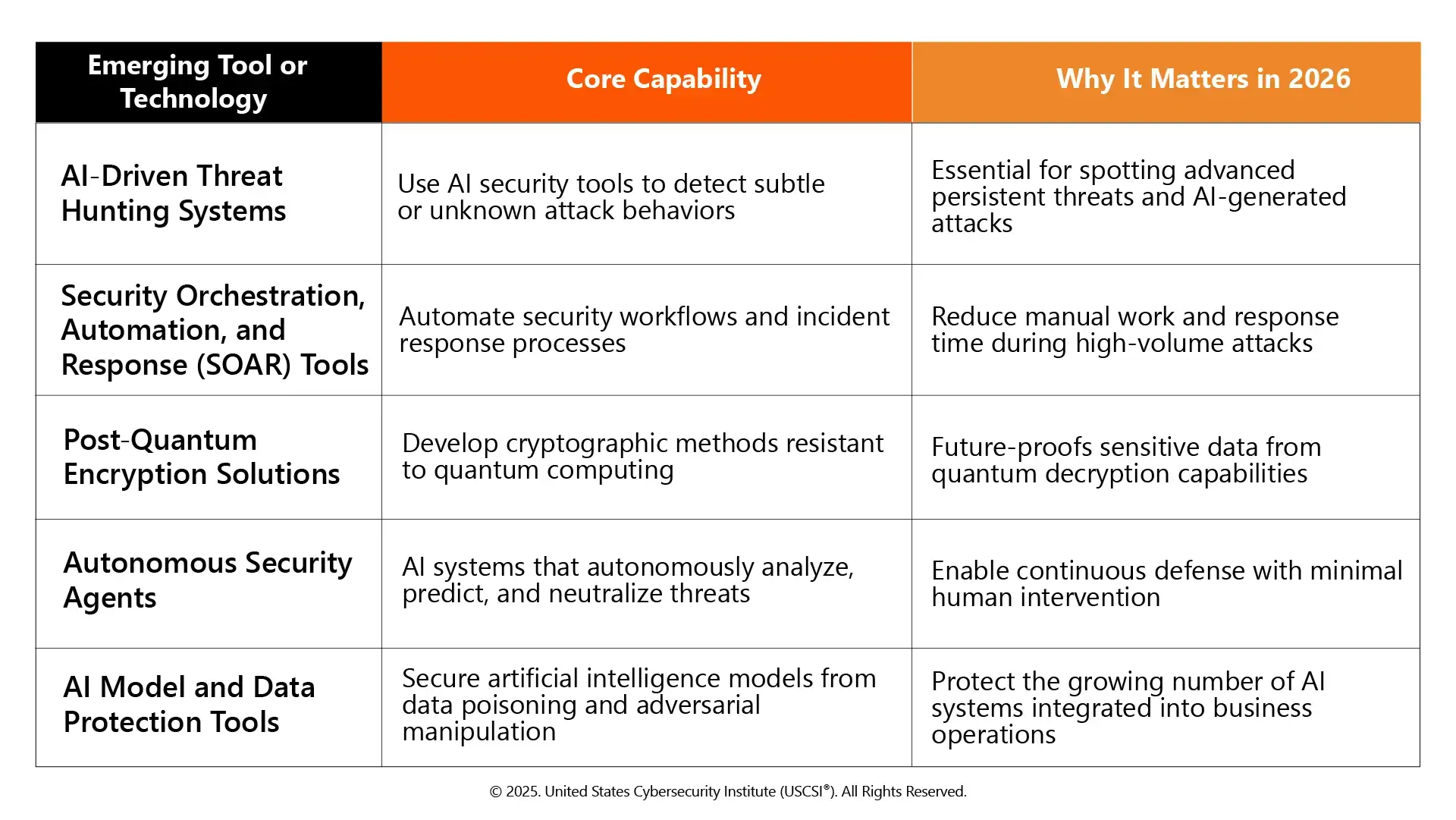 | Emerging Tool or Technology | Core Capability | Why It Matters in 2026 |
|---|---|---|
| AI-Driven Threat Hunting Systems | Use AI security tools to detect subtle or unknown attack behaviors | Essential for spotting advanced persistent threats and AI-generated attacks |
| Security Orchestration, Automation, and Response (SOAR) Tools | Automate security workflows and incident response processes | Reduce manual work and response time during high-volume attacks |
| Post-Quantum Encryption Solutions | Develop cryptographic methods resistant to quantum computing | Future-proofs sensitive data from quantum decryption capabilities |
| Autonomous Security Agents | AI systems that autonomously analyze, predict, and neutralize threats | Enable continuous defense with minimal human intervention |
| AI Model and Data Protection Tools | Secure artificial intelligence models from data poisoning and adversarial manipulation | Protect the growing number of AI systems integrated into business operations |

© 2025. United States Cybersecurity Institute (USCSI®). All Rights Reserved.